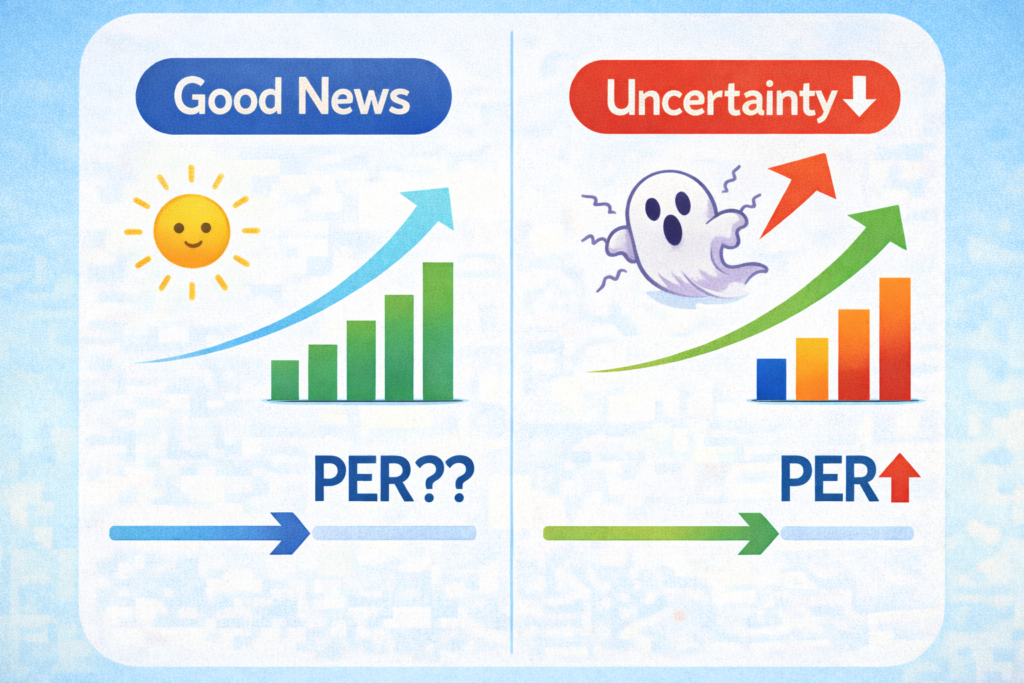 Good News

PER??

Uncertainty↓

PER↑